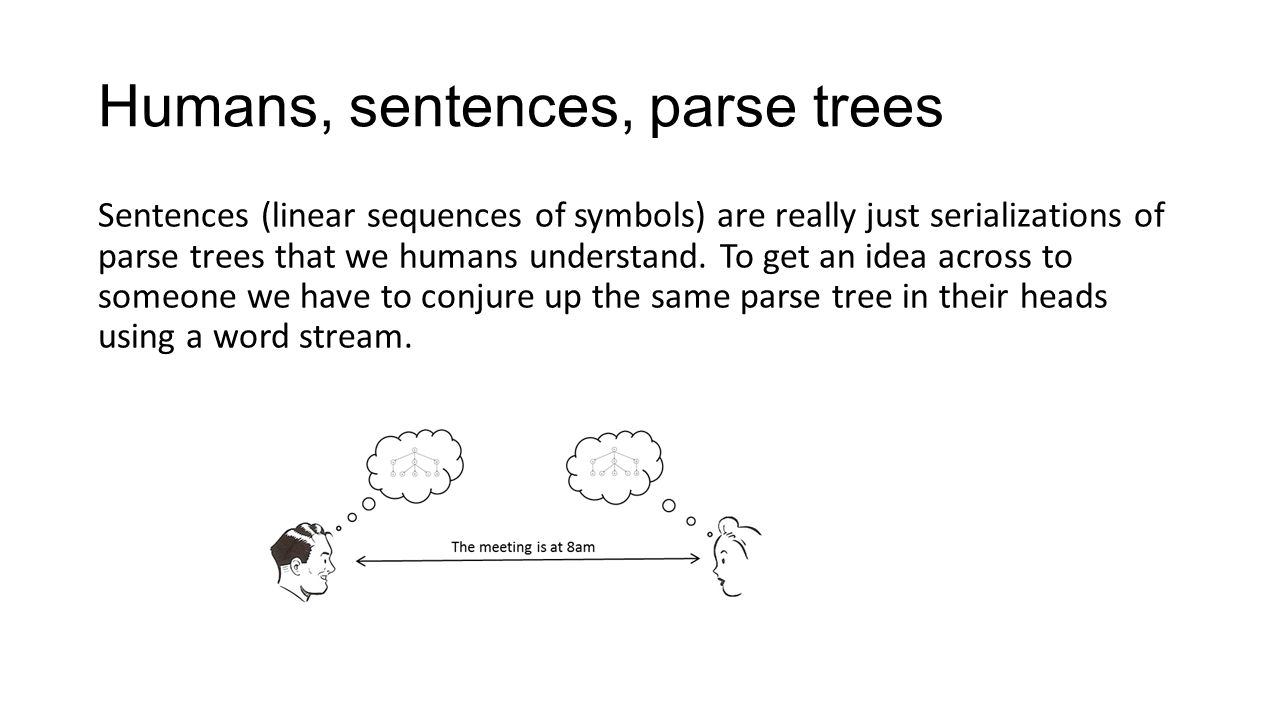 Humans, sentences, parse trees

Sentences (linear sequences of symbols) are really just serializations of parse trees that we humans understand. To get an idea across to someone we have to conjure up the same parse tree in their heads using a word stream.

The meeting is at 8am